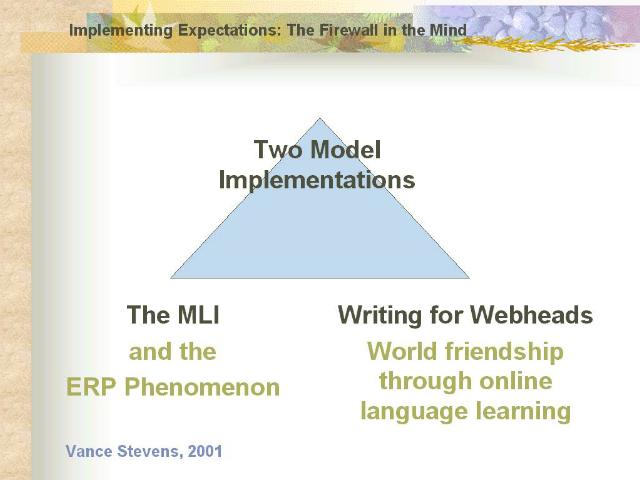 Implementing Expectations: The Firewall in the Mind

Two Model Implementations

The MLI
and the
ERP Phenomenon

Writing for Webheads
World friendship through online language learning

Vance Stevens, 2001